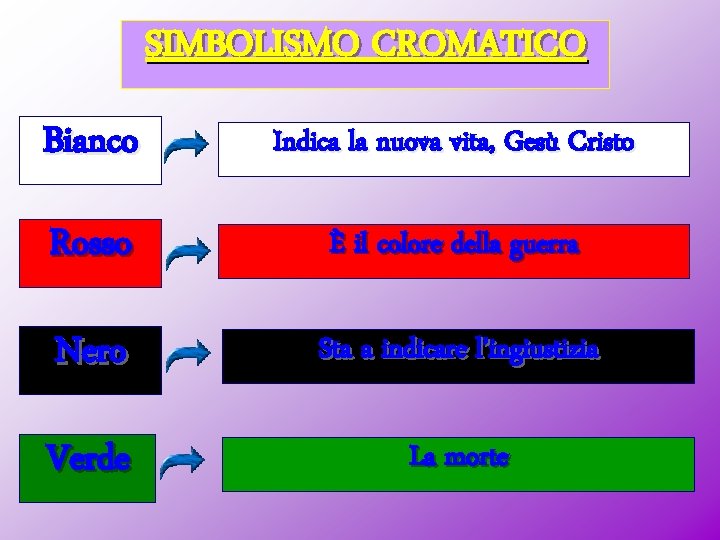 SIMBOLISMO CROMATICO

Bianco

Indica la nuova vita, Gesù Cristo

Rosso

È il colore della guerra

Nero

Sta a indicare l'ingiustizia

Verde

La morte